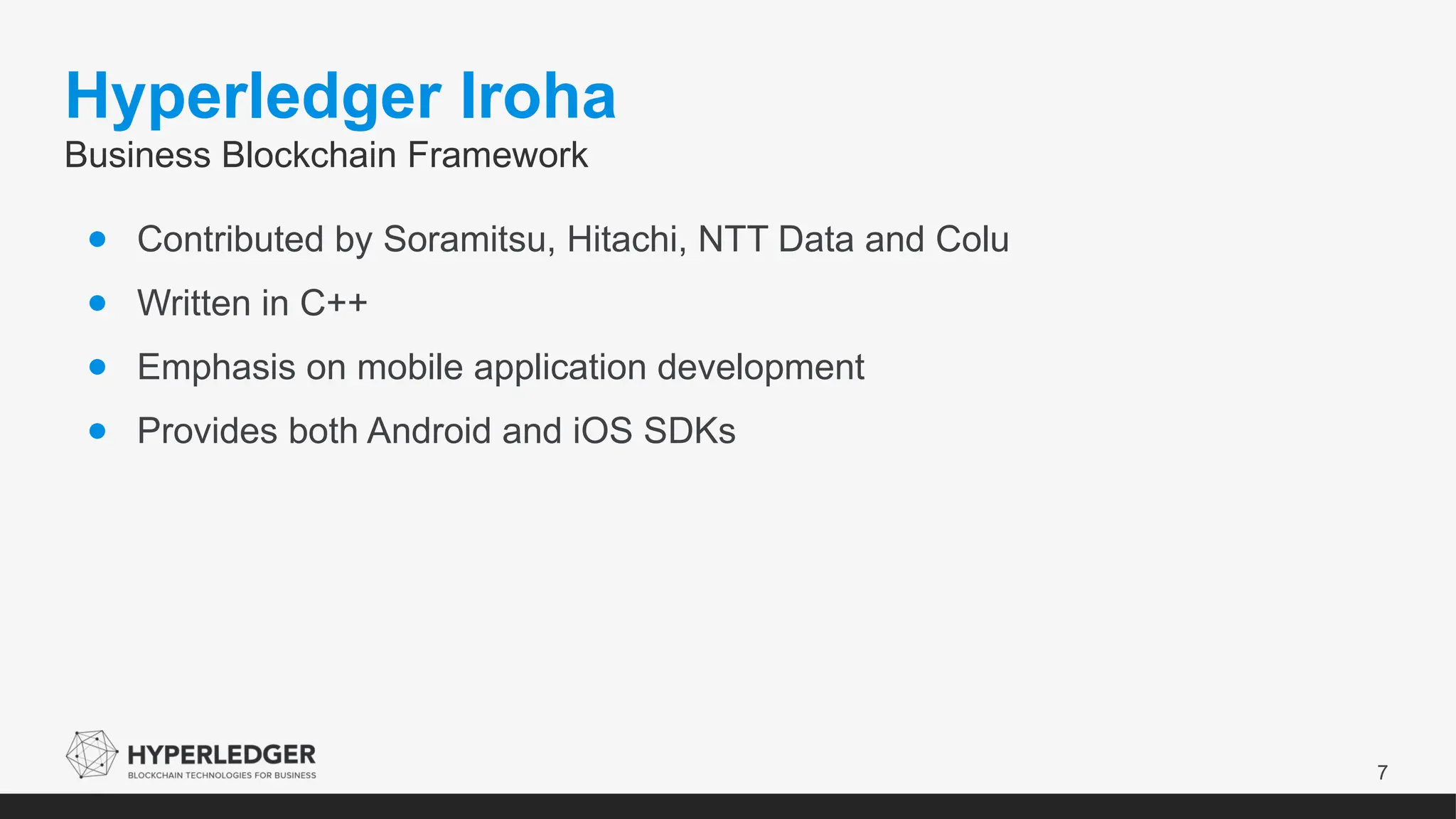 Hyperledger Iroha
Business Blockchain Framework

- Contributed by Soramitsu, Hitachi, NTT Data and Colu
- Written in C++
- Emphasis on mobile application development
- Provides both Android and iOS SDKs

HYPERLEDGER
BLOCKCHAIN TECHNOLOGIES FOR BUSINESS

7